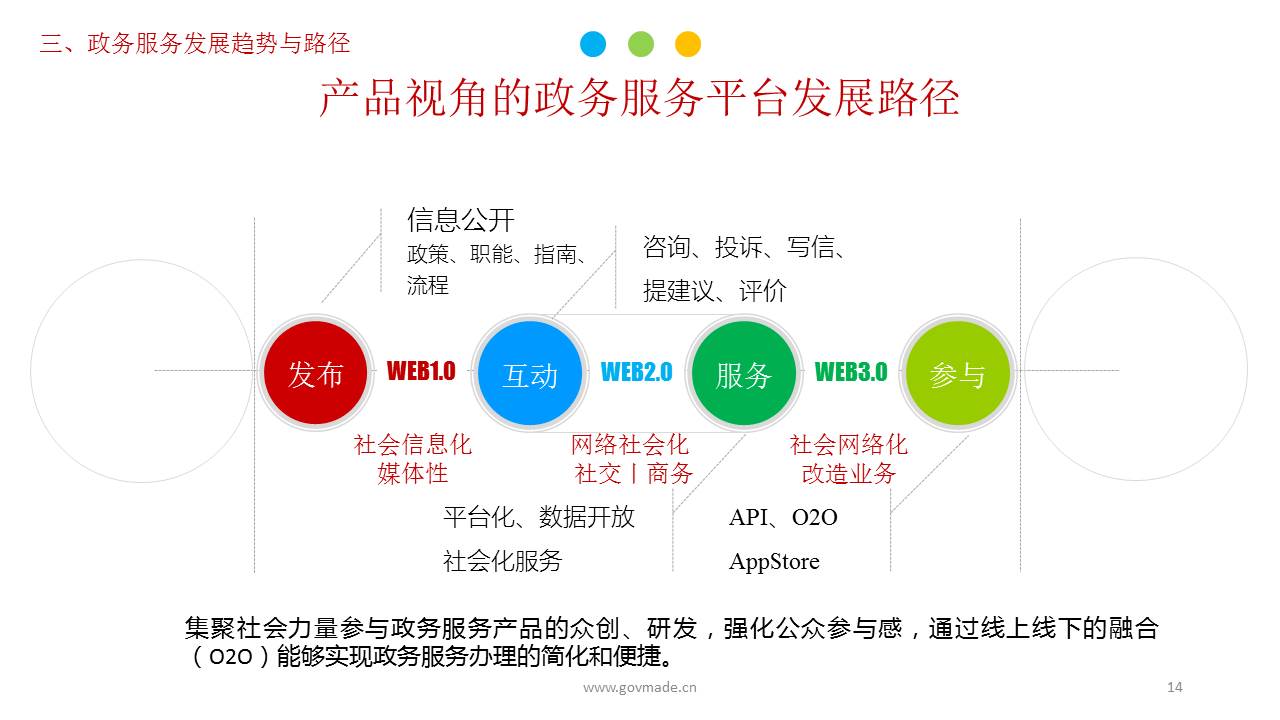 三、政务服务发展趋势与路径

产品视角的政务服务平台发展路径

信息公开
政策、职能、指南、流程

咨询、投诉、写信、
提建议、评价

发布 WEB1.0 互动 WEB2.0 服务 WEB3.0 参与

社会信息化
媒体性

网络社会化
社交丨商务

社会网络化
改造业务

平台化、数据开放
社会化服务

API、O2O
AppStore

集聚社会力量参与政务服务产品的众创、研发，强化公众参与感，通过线上线下的融合（O2O）能够实现政务服务办理的简化和便捷。

www.govmade.cn

14